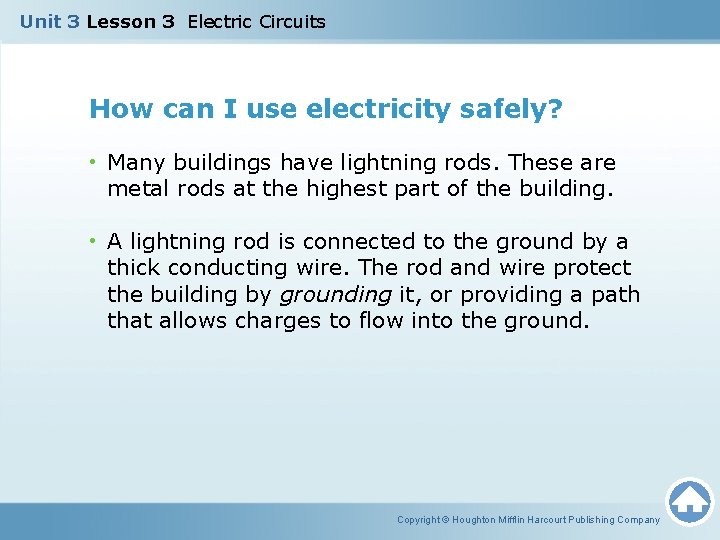 Unit 3 Lesson 3 Electric Circuits

How can I use electricity safely?

• Many buildings have lightning rods. These are metal rods at the highest part of the building.

• A lightning rod is connected to the ground by a thick conducting wire. The rod and wire protect the building by grounding it, or providing a path that allows charges to flow into the ground.

Copyright © Houghton Mifflin Harcourt Publishing Company